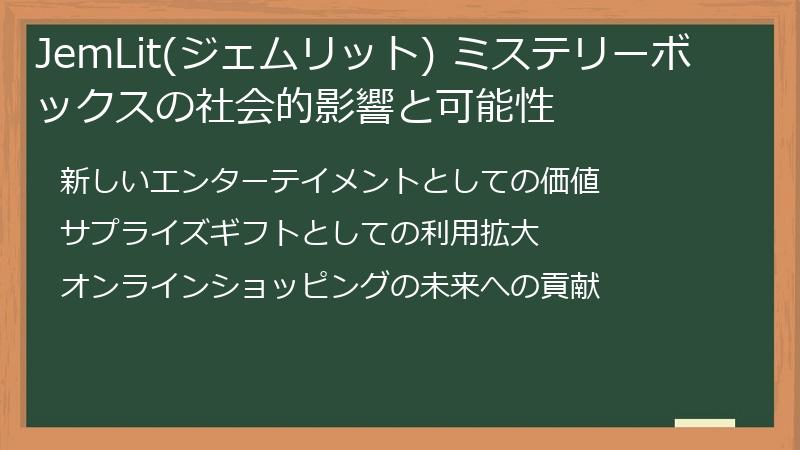 JemLit(ジェムリット) ミステリーボックスの社会的影響と可能性

新しいエンターテイメントとしての価値

サプライズギフトとしての利用拡大

オンラインショッピングの未来への貢献